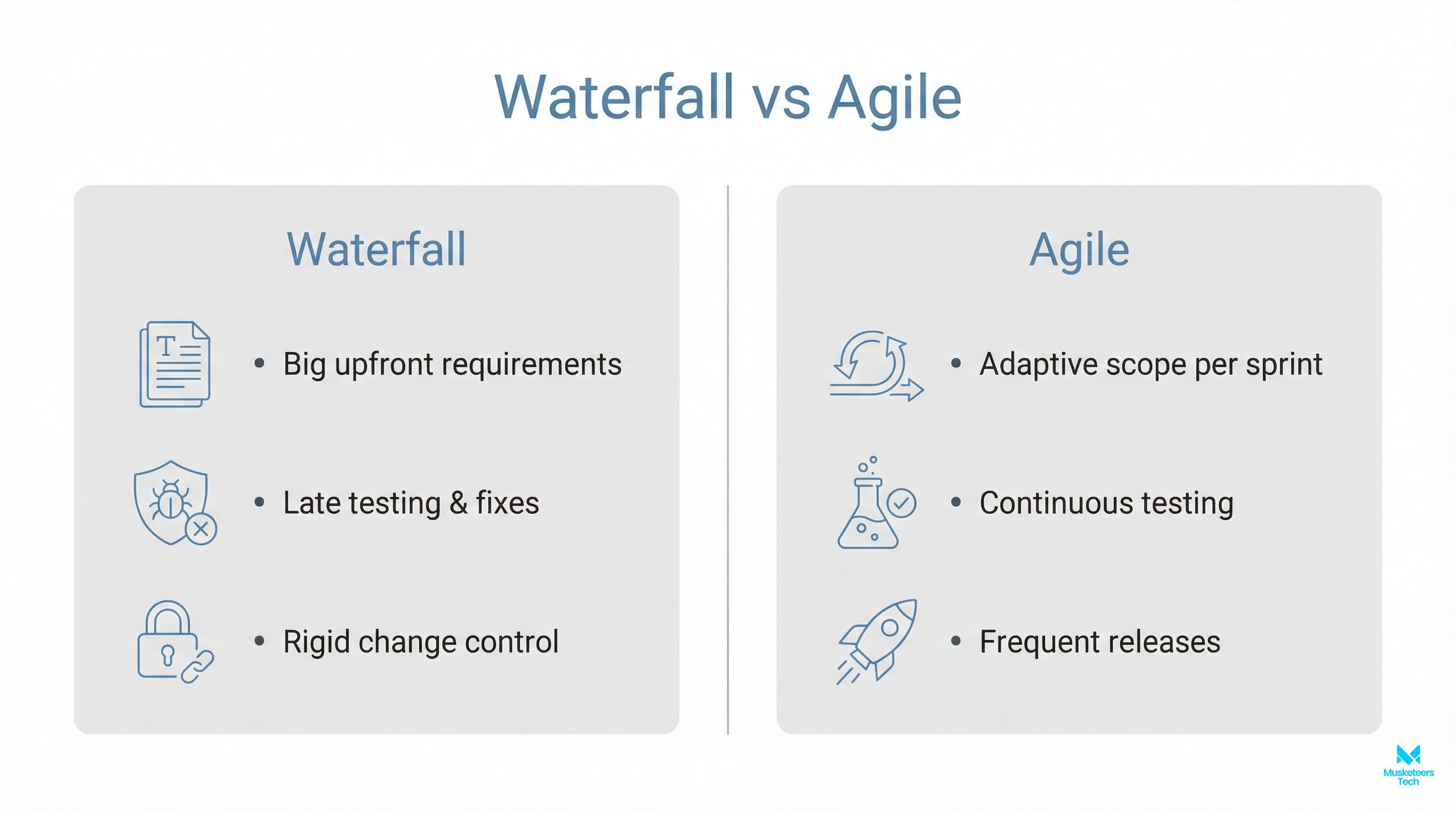 Waterfall vs Agile

Waterfall

• Big upfront requirements

• Late testing & fixes

• Rigid change control

Agile

• Adaptive scope per sprint

• Continuous testing

• Frequent releases

Musketeers Tech